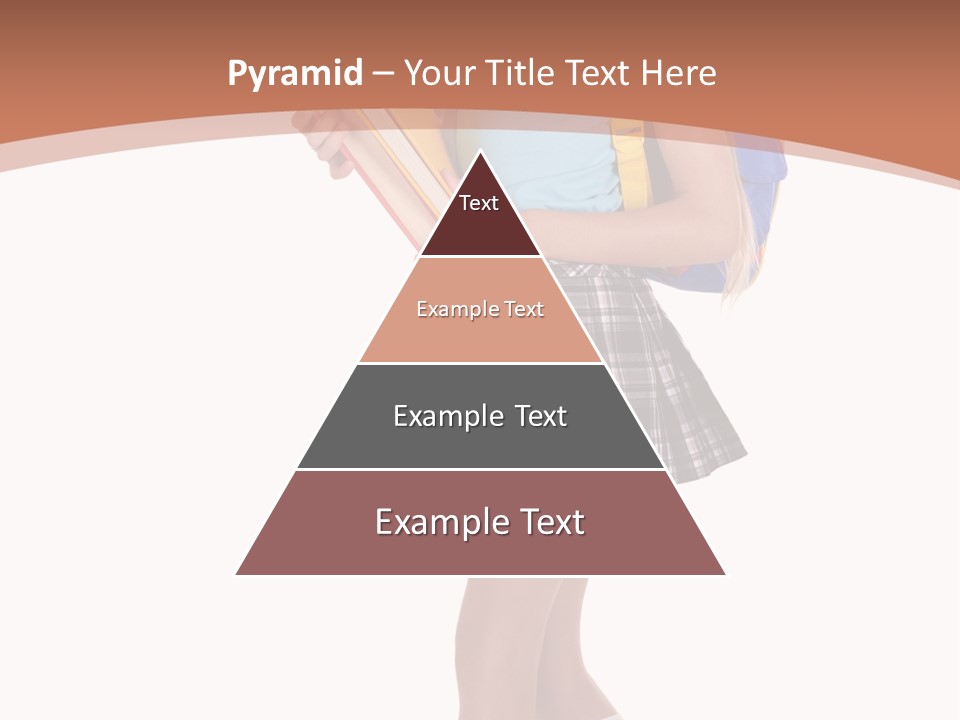 Pyramid – Your Title Text Here

Text

Example Text

Example Text

Example Text